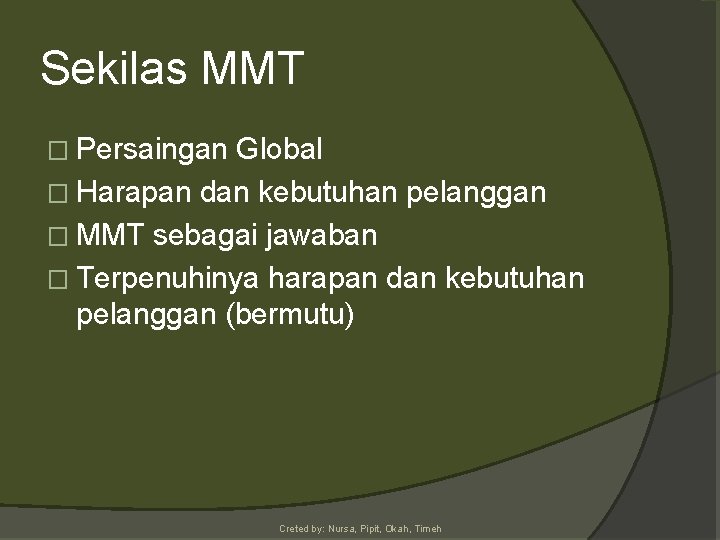 Sekilas MMT

□ Persaingan Global
□ Harapan dan kebutuhan pelanggan
□ MMT sebagai jawaban
□ Terpenuhinya harapan dan kebutuhan pelanggan (bermutu)

Creted by: Nursa, Pipit, Okah, Timeh